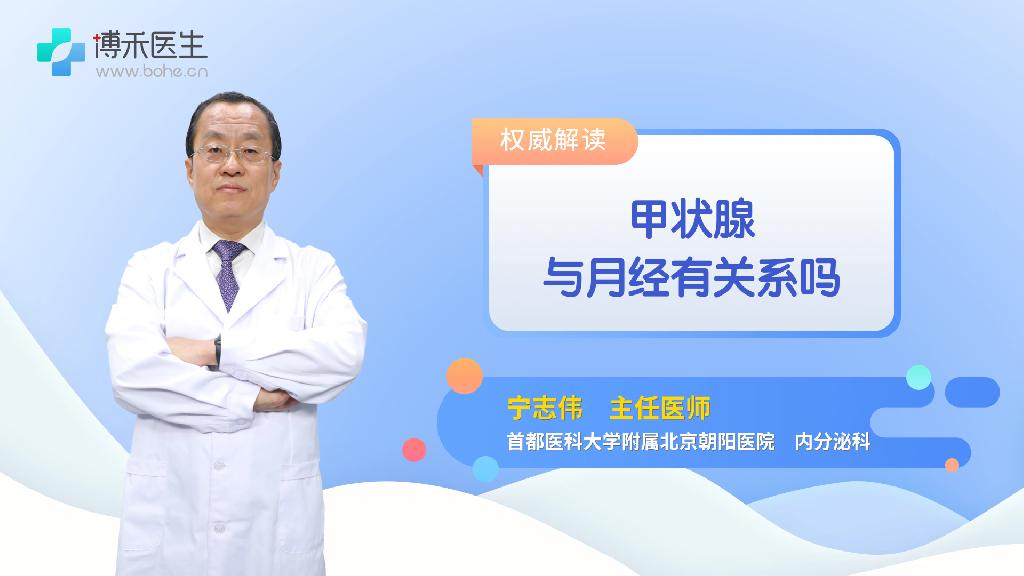 博禾医生
www.bohe.cn

权威解读

甲状腺
与月经有关系吗

宁志伟 主任医师
首都医科大学附属北京朝阳医院 内分泌科